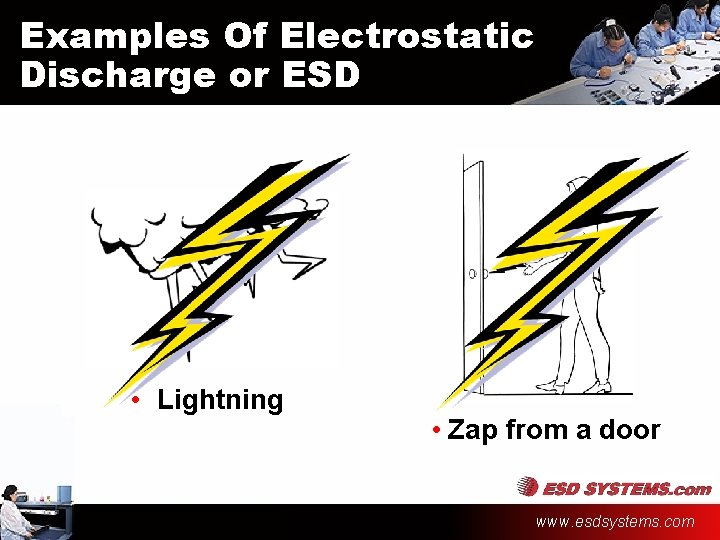 Examples Of Electrostatic Discharge or ESD

• Lightning

• Zap from a door

ESD SYSTEMS.com

www.esdsystems.com